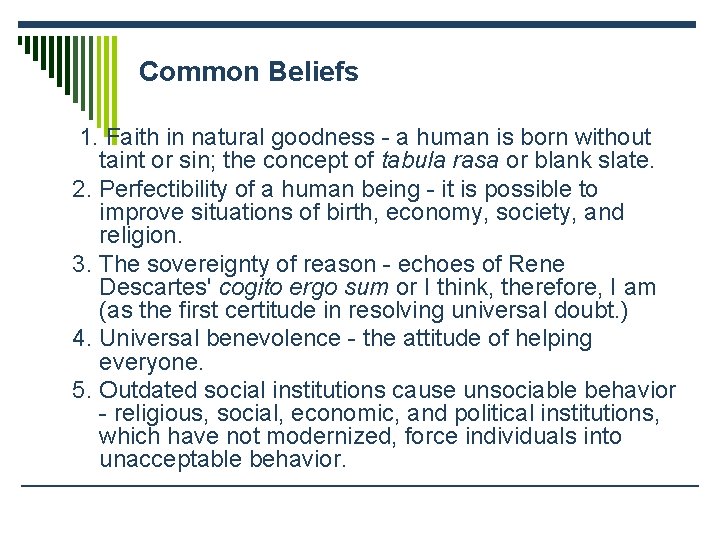 Common Beliefs

1. Faith in natural goodness - a human is born without taint or sin; the concept of tabula rasa or blank slate.
2. Perfectibility of a human being - it is possible to improve situations of birth, economy, society, and religion.
3. The sovereignty of reason - echoes of Rene Descartes' cogito ergo sum or I think, therefore, I am (as the first certitude in resolving universal doubt.)
4. Universal benevolence - the attitude of helping everyone.
5. Outdated social institutions cause unsociable behavior - religious, social, economic, and political institutions, which have not modernized, force individuals into unacceptable behavior.